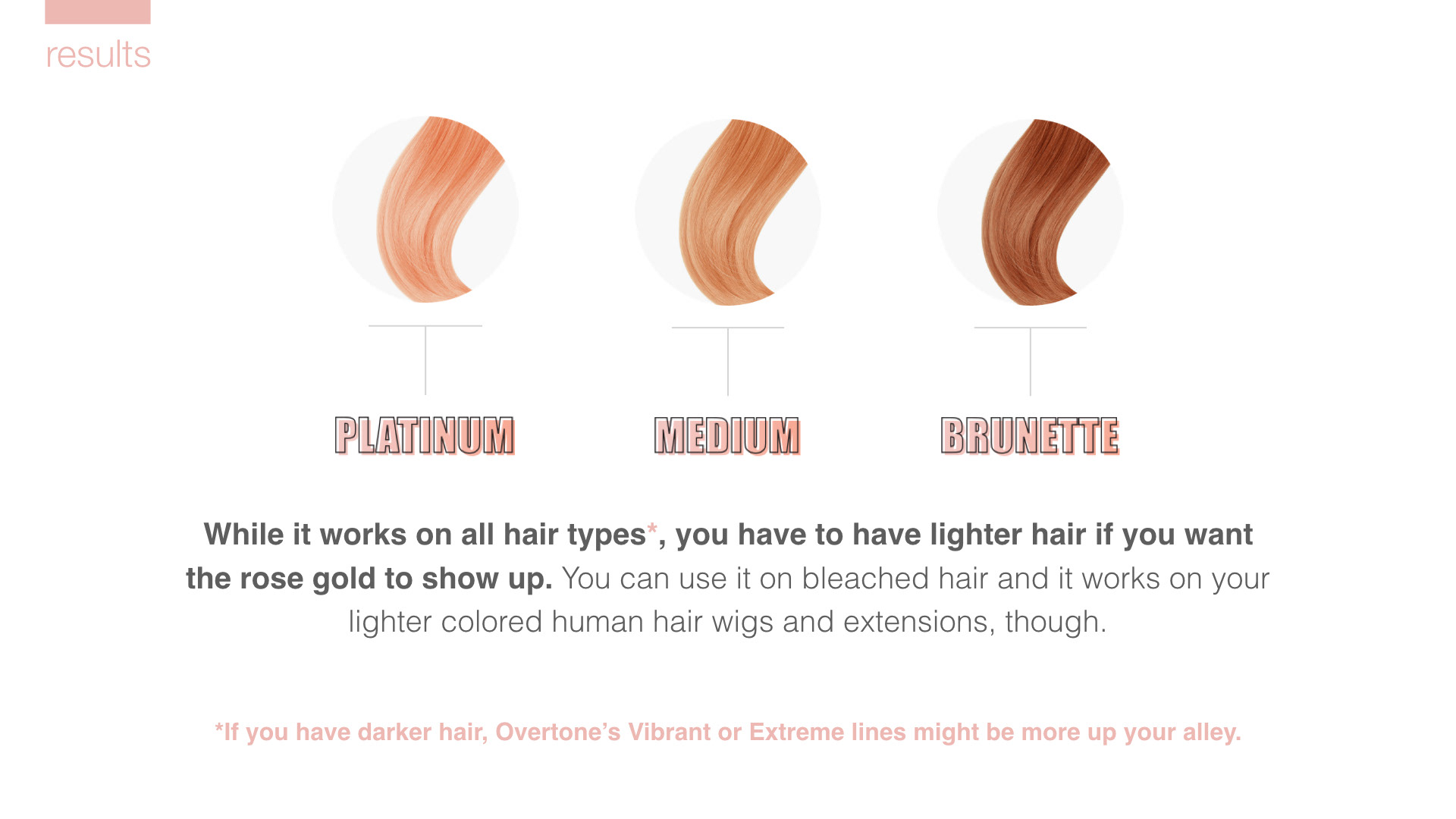 results

PLATINUM

MEDIUM

BRUNETTE

While it works on all hair types*, you have to have lighter hair if you want the rose gold to show up. You can use it on bleached hair and it works on your lighter colored human hair wigs and extensions, though.

*If you have darker hair, Overtone's Vibrant or Extreme lines might be more up your alley.